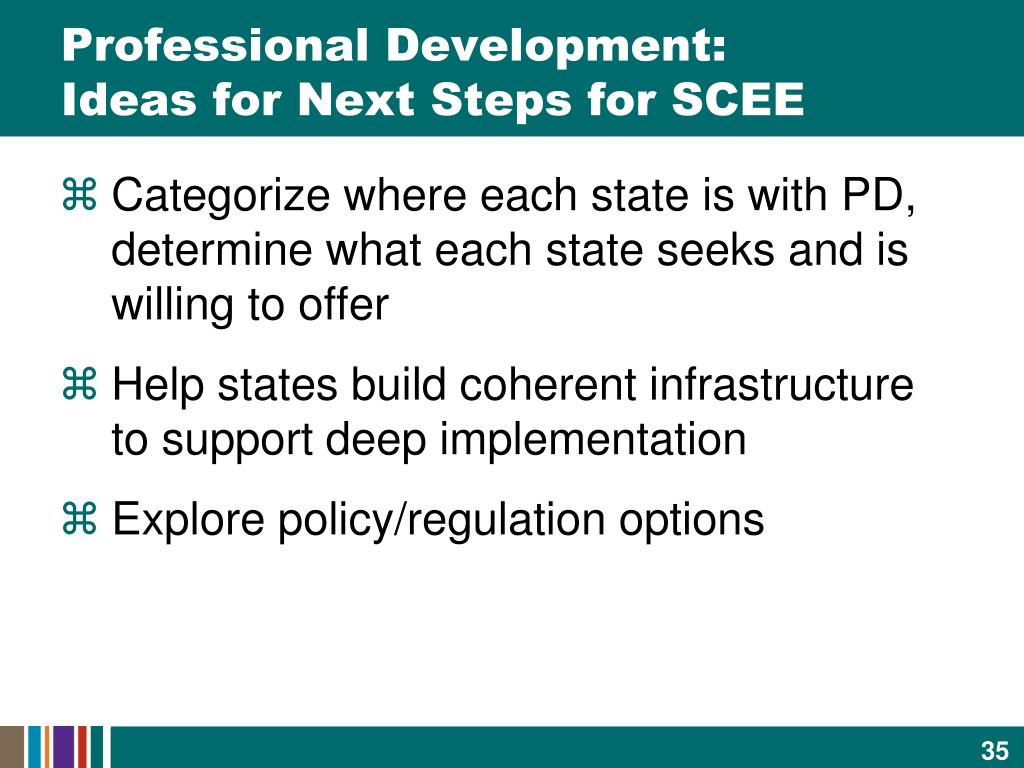 Professional Development:
Ideas for Next Steps for SCEE

⌘ Categorize where each state is with PD, determine what each state seeks and is willing to offer

⌘ Help states build coherent infrastructure to support deep implementation

⌘ Explore policy/regulation options

35